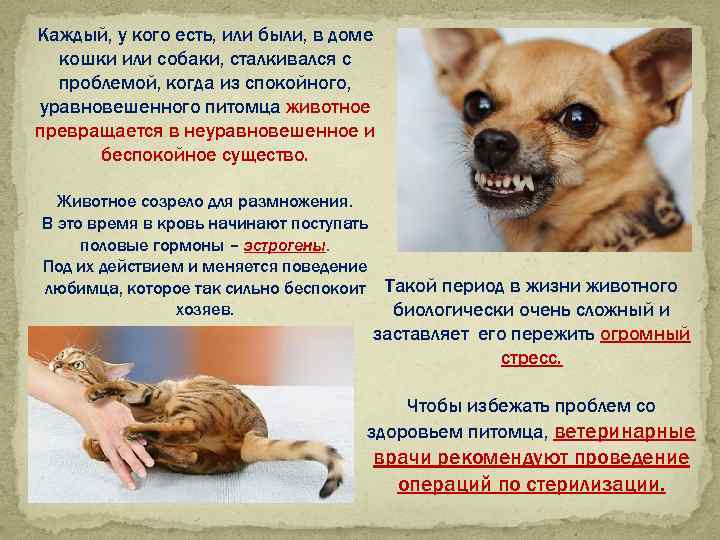 Каждый, у кого есть, или были, в доме кошки или собаки, сталкивался с проблемой, когда из спокойного, уравновешенного питомца животное превращается в неуравновешенное и беспокойное существо.

Животное созрело для размножения. В это время в кровь начинают поступать половые гормоны – эстрогены. Под их действием и меняется поведение любимца, которое так сильно беспокоит хозяев.

Такой период в жизни животного биологически очень сложный и заставляет его пережить огромный стресс.

Чтобы избежать проблем со здоровьем питомца, ветеринарные врачи рекомендуют проведение операций по стерилизации.